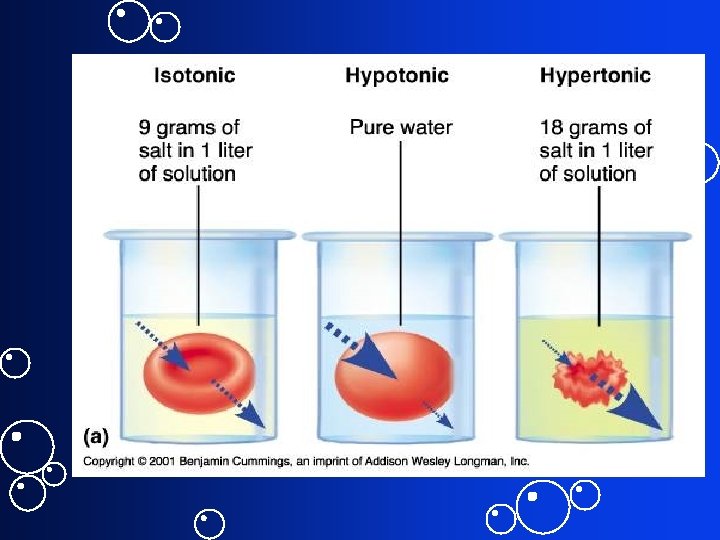 Isotonic

9 grams of salt in 1 liter of solution

Hypotonic

Pure water

Hypertonic

18 grams of salt in 1 liter of solution

(a)

Copyright © 2001 Benjamin Cummings, an imprint of Addison Wesley Longman, Inc.